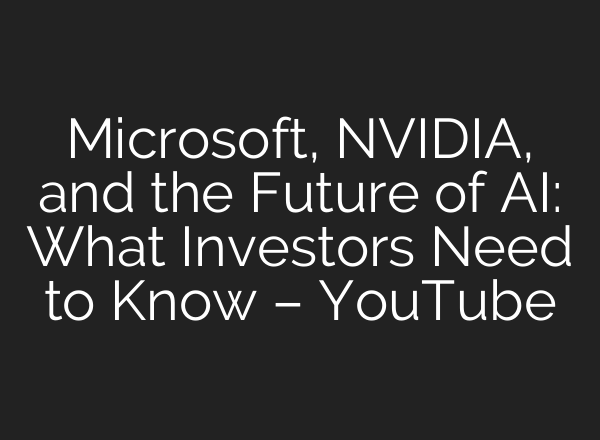 Microsoft, NVIDIA, and the Future of AI: What Investors Need to Know – YouTube